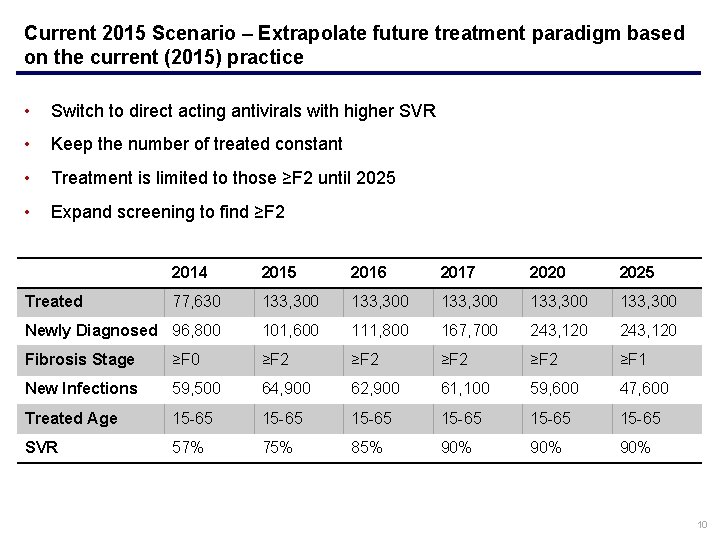 Current 2015 Scenario – Extrapolate future treatment paradigm based on the current (2015) practice

• Switch to direct acting antivirals with higher SVR
• Keep the number of treated constant
• Treatment is limited to those ≥F2 until 2025
• Expand screening to find ≥F2

| | 2014 | 2015 | 2016 | 2017 | 2020 | 2025 |
|---|---|---|---|---|---|---|
| Treated | 77,630 | 133,300 | 133,300 | 133,300 | 133,300 | 133,300 |
| Newly Diagnosed | 96,800 | 101,600 | 111,800 | 167,700 | 243,120 | 243,120 |
| Fibrosis Stage | ≥F0 | ≥F2 | ≥F2 | ≥F2 | ≥F2 | ≥F1 |
| New Infections | 59,500 | 64,900 | 62,900 | 61,100 | 59,600 | 47,600 |
| Treated Age | 15-65 | 15-65 | 15-65 | 15-65 | 15-65 | 15-65 |
| SVR | 57% | 75% | 85% | 90% | 90% | 90% |

10